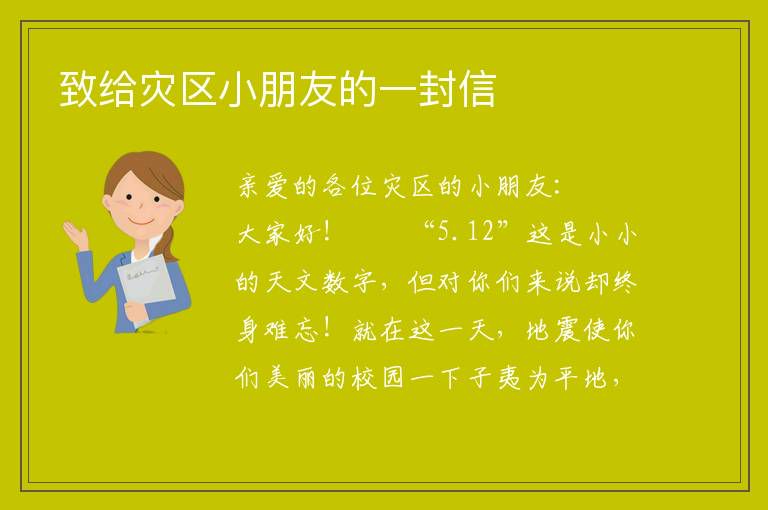 致给灾区小朋友的一封信

亲爱的各位灾区的小朋友:

大家好!　　“5.12”这是小小的天文数字，但对你们来说却终身难忘！就在这一天，地震使你们美丽的校园一下子夷为平地，